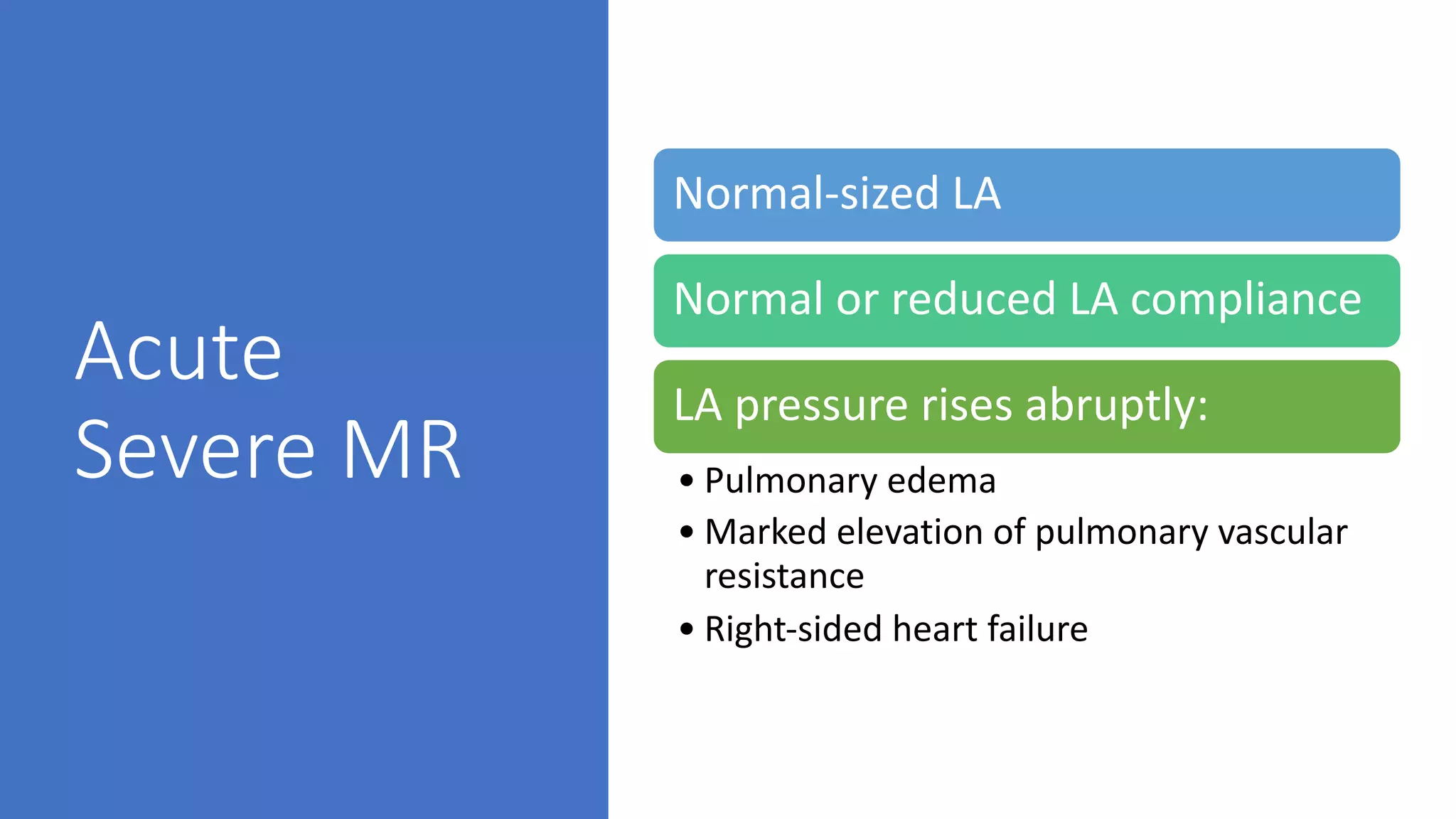 Acute Severe MR

Normal-sized LA

Normal or reduced LA compliance

LA pressure rises abruptly:

• Pulmonary edema
• Marked elevation of pulmonary vascular resistance
• Right-sided heart failure